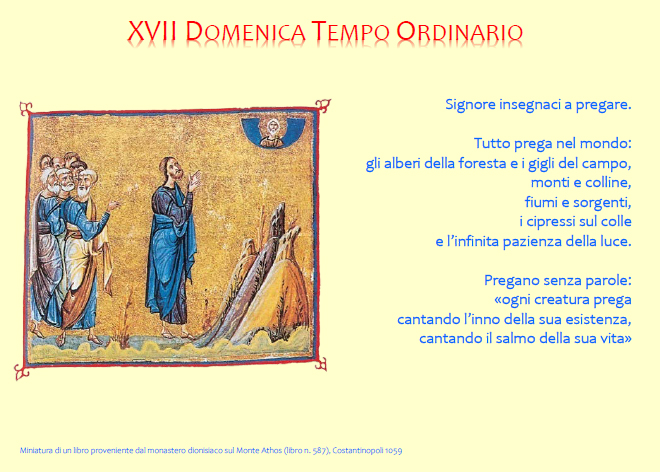 XVII Domenica Tempo Ordinario

Signore insegnaci a pregare.

Tutto prega nel mondo:
gli alberi della foresta e i gigli del campo,
monti e colline,
fiumi e sorgenti,
i cipressi sul colle
e l'infinita pazienza della luce.

Pregano senza parole:
«ogni creatura prega
cantando l'inno della sua esistenza,
cantando il salmo della sua vita»

Miniatura di un libro proveniente dal monastero dionisiaco sul Monte Athos (libro n. 587), Costantinopoli 1059